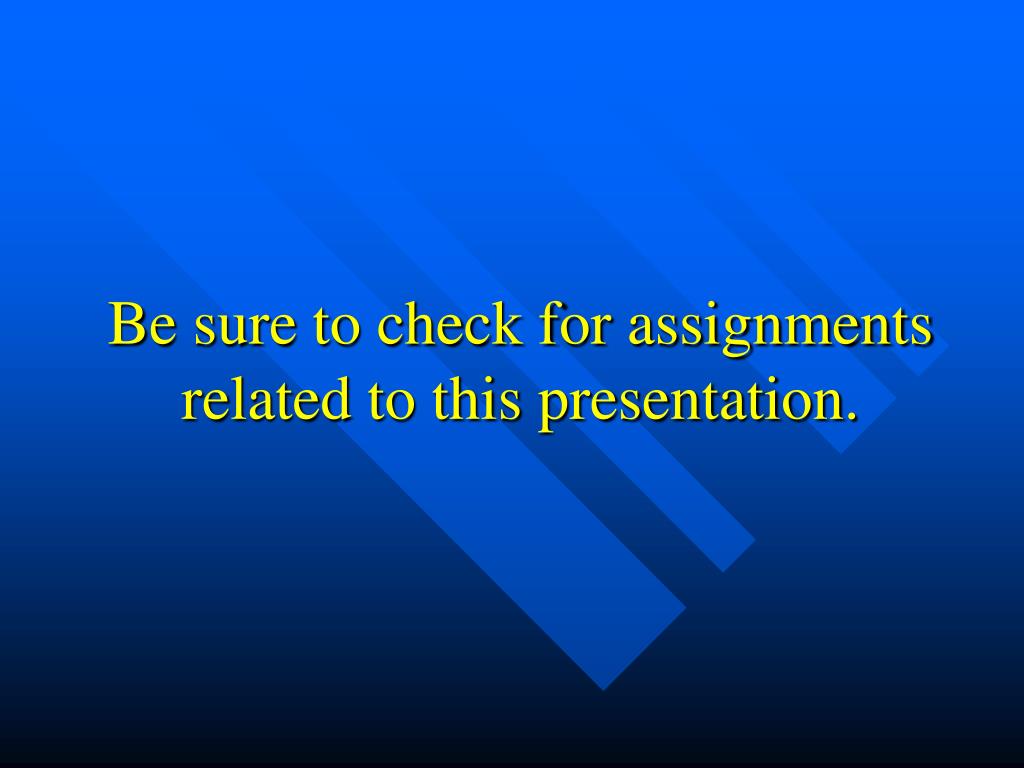 Be sure to check for assignments related to this presentation.